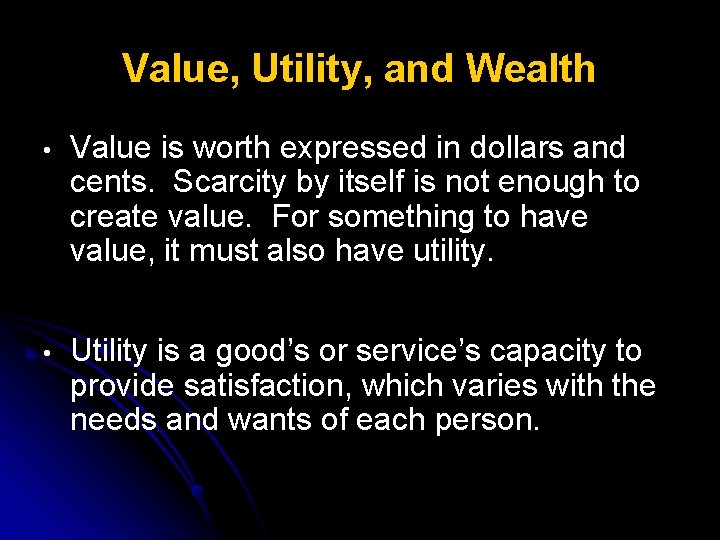 Value, Utility, and Wealth

• Value is worth expressed in dollars and cents. Scarcity by itself is not enough to create value. For something to have value, it must also have utility.

• Utility is a good's or service's capacity to provide satisfaction, which varies with the needs and wants of each person.